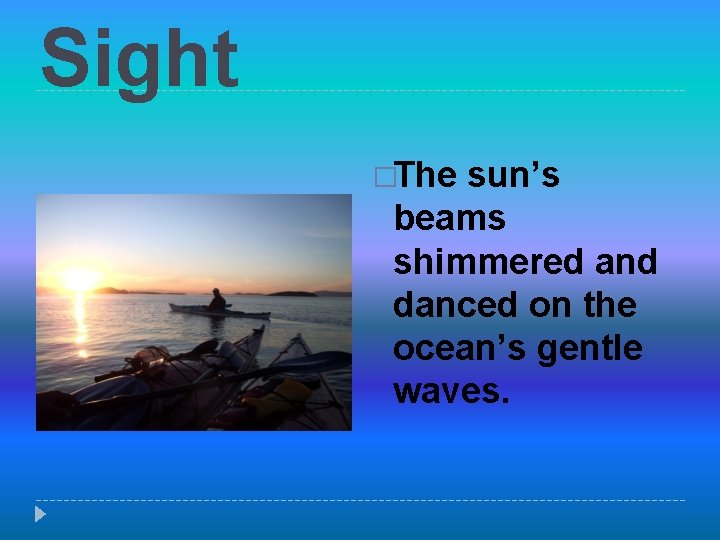 Sight

The sun’s beams shimmered and danced on the ocean’s gentle waves.